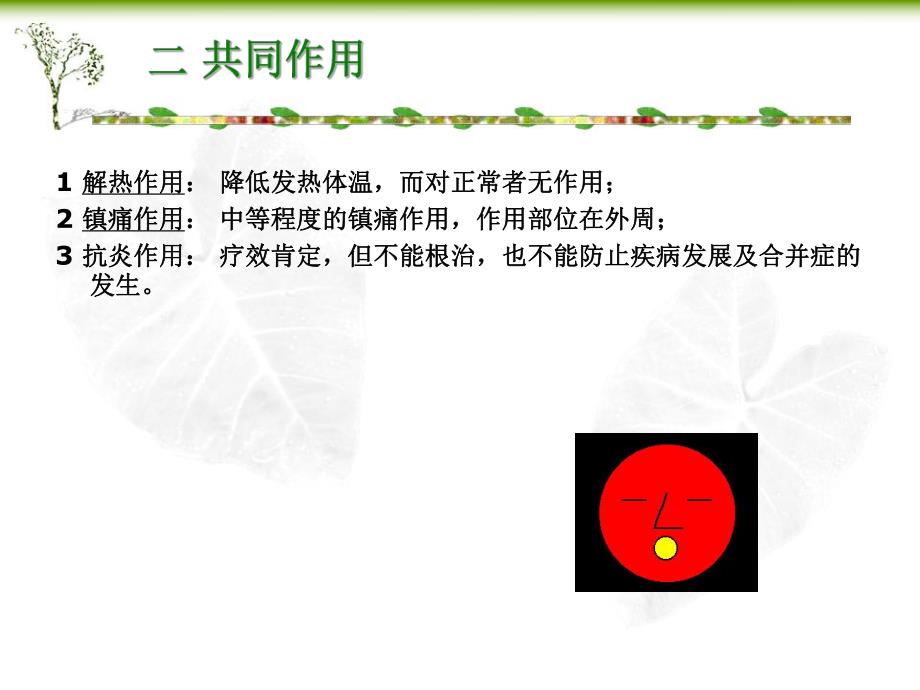 二 共同作用

1 解热作用： 降低发热体温，而对正常者无作用；

2 镇痛作用： 中等程度的镇痛作用，作用部位在外周；

3 抗炎作用： 疗效肯定，但不能根治，也不能防止疾病发展及合并症的发生。